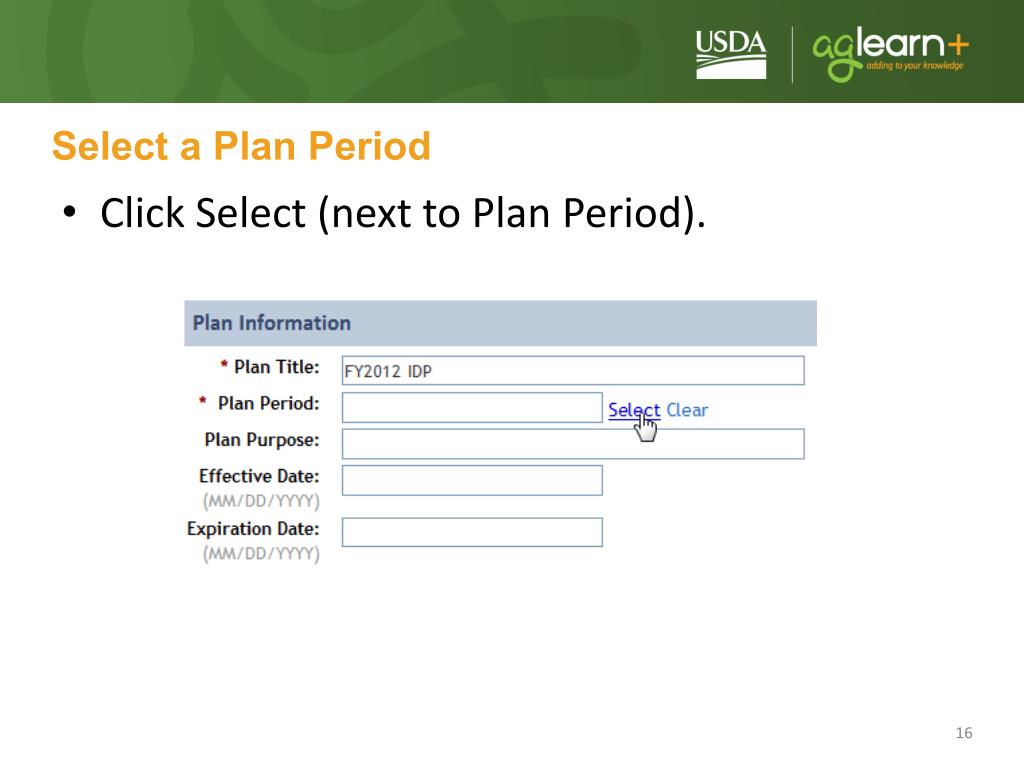 USDA aglearn+ adding to your knowledge

Select a Plan Period

• Click Select (next to Plan Period).

Plan Information

* Plan Title: FY2012 IDP
* Plan Period: Select Clear
Plan Purpose:
Effective Date: (MM/DD/YYYY)
Expiration Date: (MM/DD/YYYY)

16